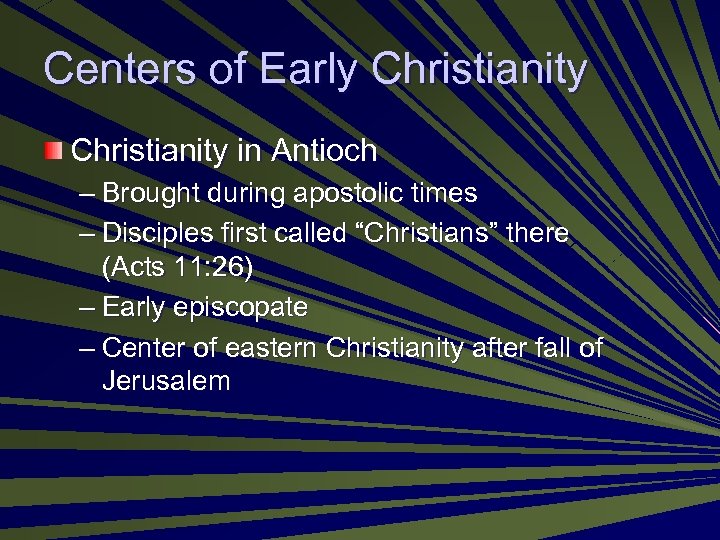 Centers of Early Christianity

Christianity in Antioch

– Brought during apostolic times
– Disciples first called “Christians” there (Acts 11:26)
– Early episcopate
– Center of eastern Christianity after fall of Jerusalem